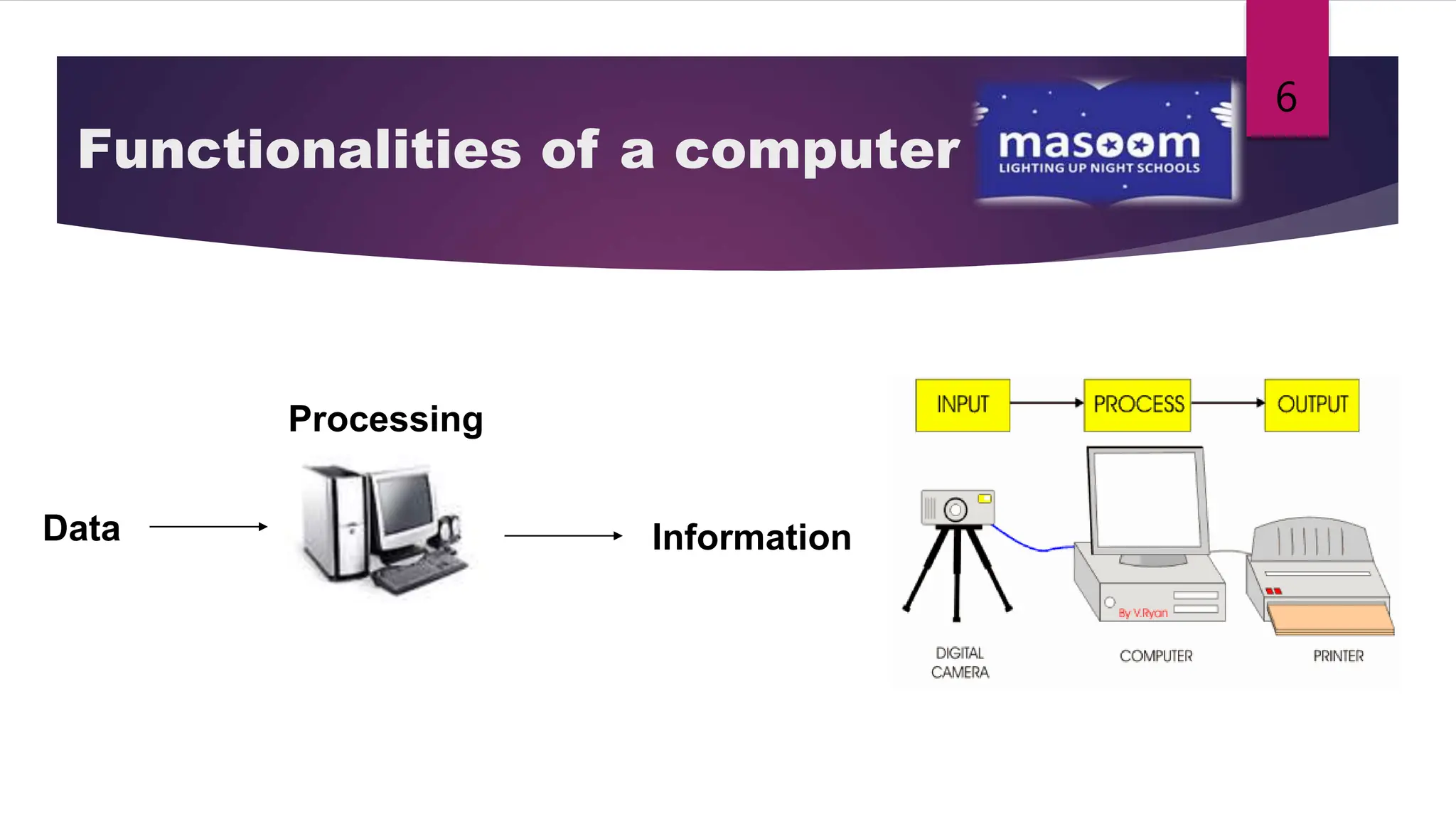 Functionalities of a computer

masoom
LIGHTING UP NIGHT SCHOOLS

6

Processing

Data

Information

INPUT

PROCESS

OUTPUT

By V.Ryan

DIGITAL CAMERA

COMPUTER

PRINTER